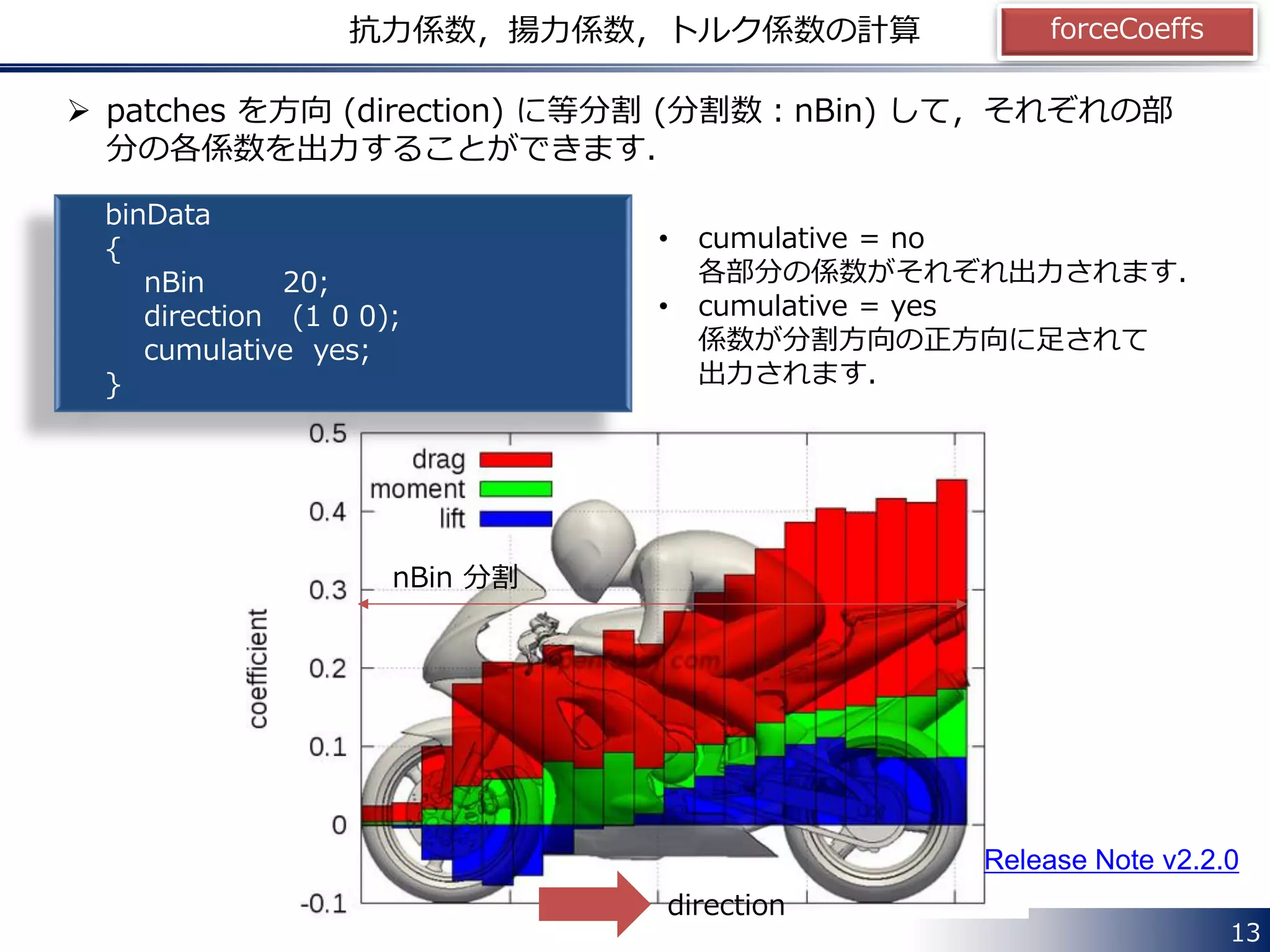 抗力係数，揚力係数，トルク係数の計算

forceCoeffs

➢ patches を方向 (direction) に等分割 (分割数：nBin) して，それぞれの部分の各係数を出力することができます.

binData
{
nBin 20;
direction (1 0 0);
cumulative yes;
}

• cumulative = no
各部分の係数がそれぞれ出力されます.
• cumulative = yes
係数が分割方向の正方向に足されて出力されます.

0.5
0.4
0.3
0.2
0.1
0
-0.1

coefficient

drag
moment
lift

nBin 分割

direction

Release Note v2.2.0

13